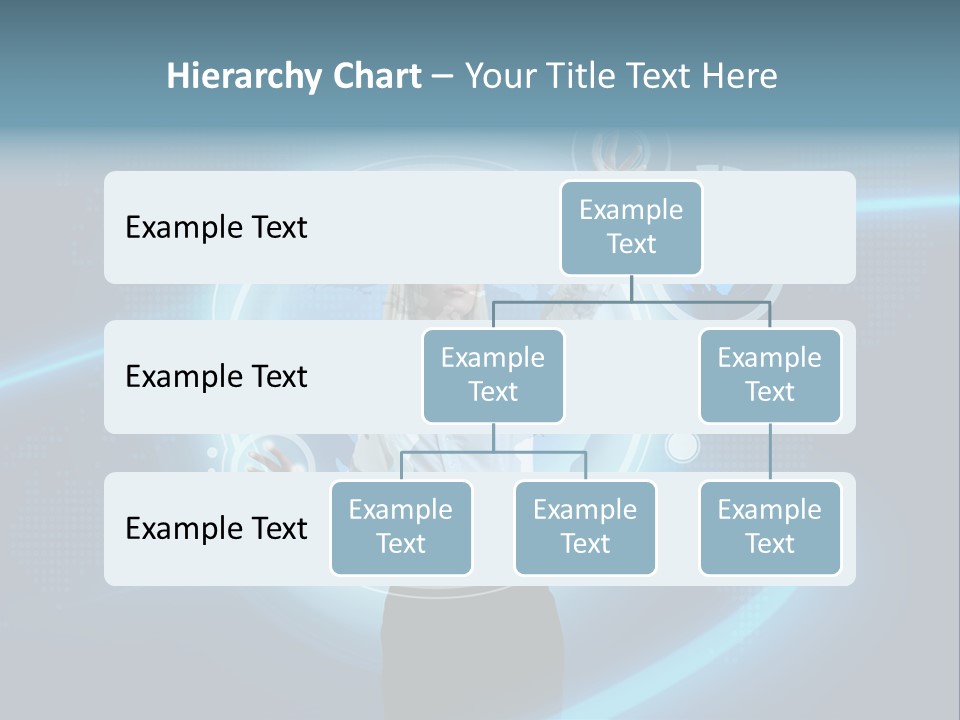 Hierarchy Chart – Your Title Text Here

Example Text

Example Text

Example Text

Example Text

Example Text

Example Text

Example Text

Example Text

Example Text